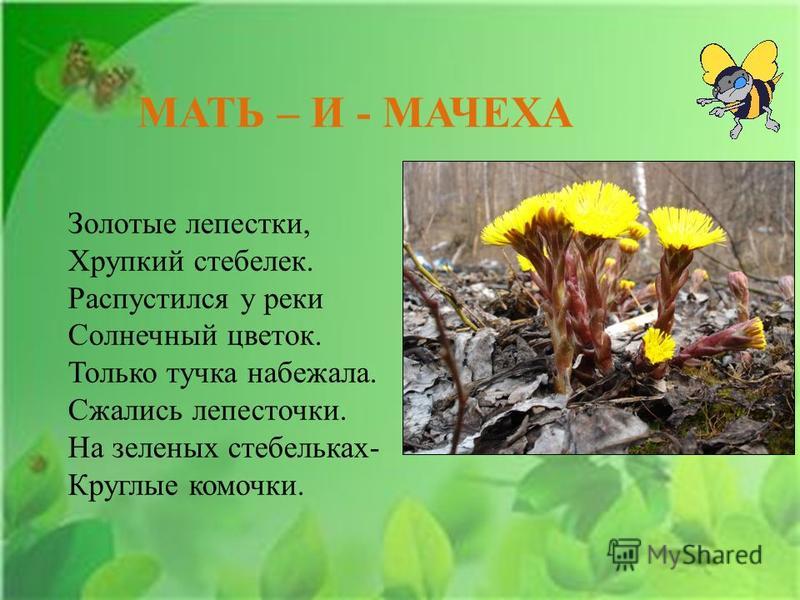 МАТЬ – И - МАЧЕХА

Золотые лепестки,
Хрупкий стебелек.
Распустился у реки
Солнечный цветок.
Только тучка набежала.
Сжались лепесточки.
На зеленых стебельках-
Круглые комочки.

MyShared